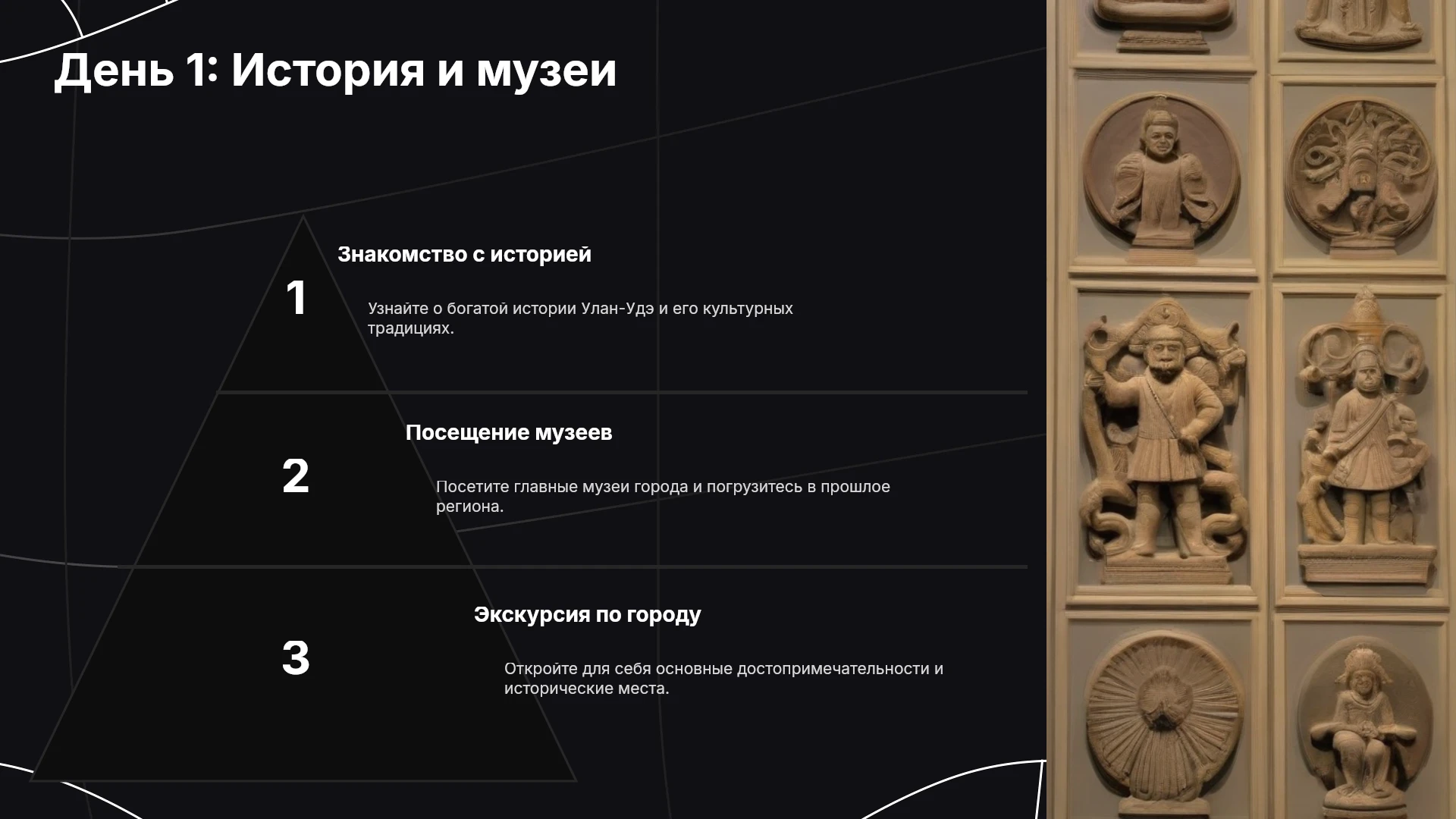 День 1: История и музеи

1

Знакомство с историей

Узнайте о богатой истории Улан-Удэ и его культурных традициях.

2

Посещение музеев

Посетите главные музеи города и погрузитесь в прошлое региона.

3

Экскурсия по городу

Откройте для себя основные достопримечательности и исторические места.